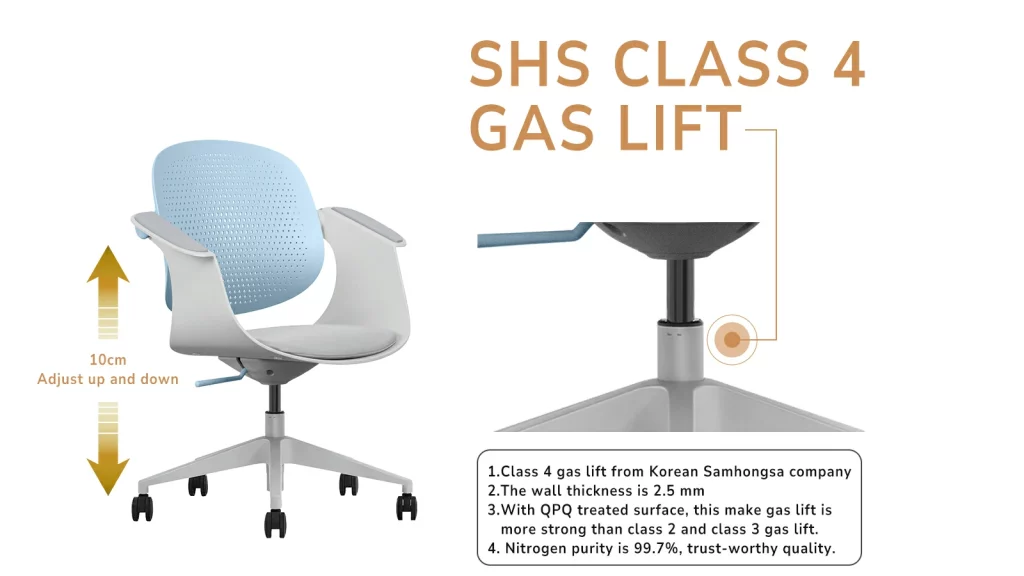 SHS CLASS 4 GAS LIFT

10cm
Adjust up and down

1.Class 4 gas lift from Korean Samhongsa company
2.The wall thickness is 2.5 mm
3.With QPQ treated surface, this make gas lift is more strong than class 2 and class 3 gas lift.
4. Nitrogen purity is 99.7%, trust-worthy quality.